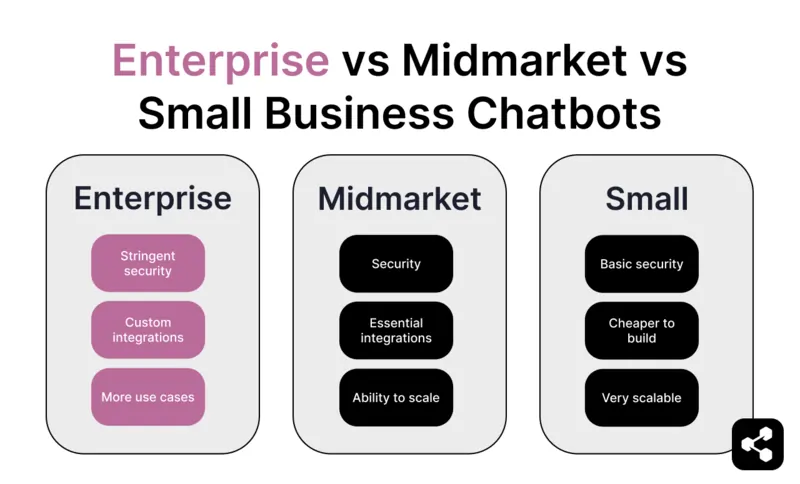 Enterprise vs Midmarket vs Small Business Chatbots

Enterprise

Stringent security

Custom integrations

More use cases

Midmarket

Security

Essential integrations

Ability to scale

Small

Basic security

Cheaper to build

Very scalable